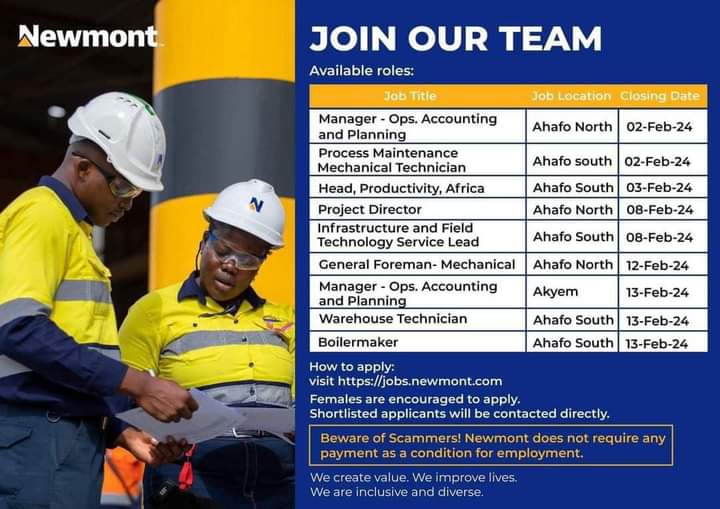 Newmont

JOIN OUR TEAM

Available roles:

| Job Title | Job Location | Closing Date |
|---|---|---|
| Manager - Ops. Accounting and Planning | Ahafo North | 02-Feb-24 |
| Process Maintenance Mechanical Technician | Ahafo south | 02-Feb-24 |
| Head, Productivity, Africa | Ahafo South | 03-Feb-24 |
| Project Director | Ahafo North | 08-Feb-24 |
| Infrastructure and Field Technology Service Lead | Ahafo South | 08-Feb-24 |
| General Foreman- Mechanical | Ahafo North | 12-Feb-24 |
| Manager - Ops. Accounting and Planning | Akyem | 13-Feb-24 |
| Warehouse Technician | Ahafo South | 13-Feb-24 |
| Boilermaker | Ahafo South | 13-Feb-24 |

How to apply:
visit https://jobs.newmont.com

Females are encouraged to apply.
Shortlisted applicants will be contacted directly.

Beware of Scammers! Newmont does not require any payment as a condition for employment.

We create value. We improve lives.
We are inclusive and diverse.